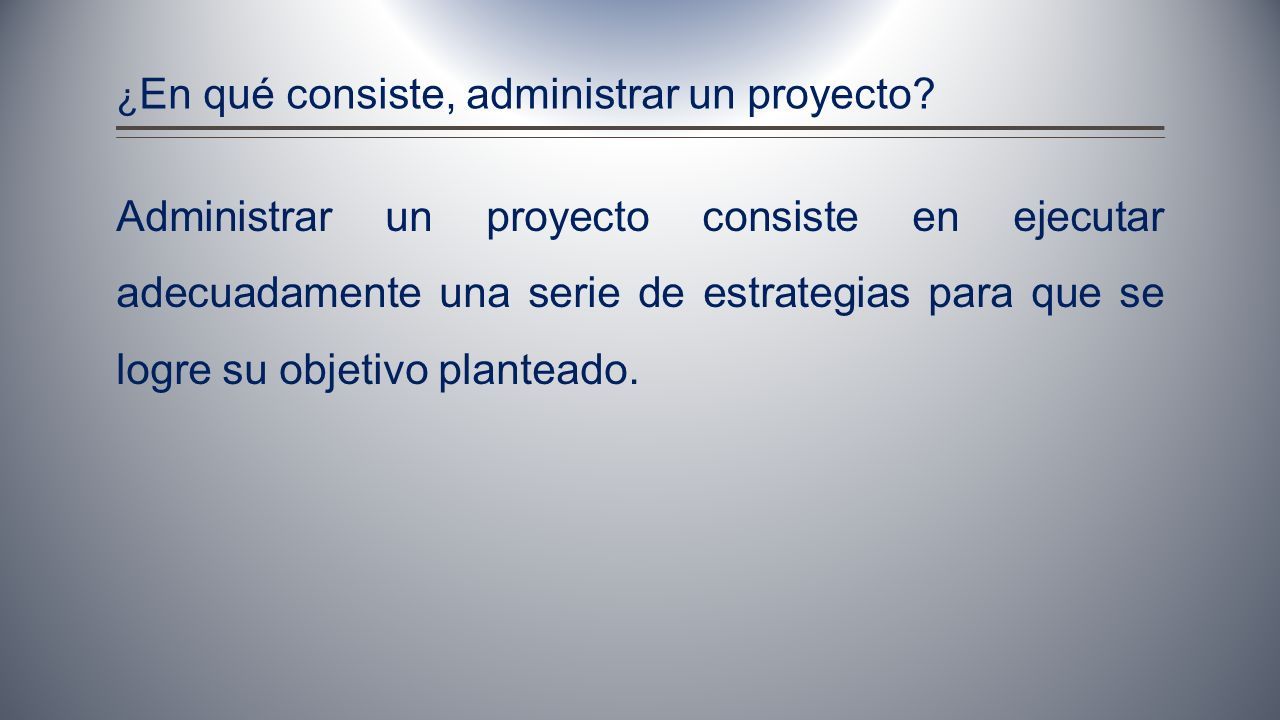 ¿En qué consiste, administrar un proyecto?

Administrar un proyecto consiste en ejecutar adecuadamente una serie de estrategias para que se logre su objetivo planteado.